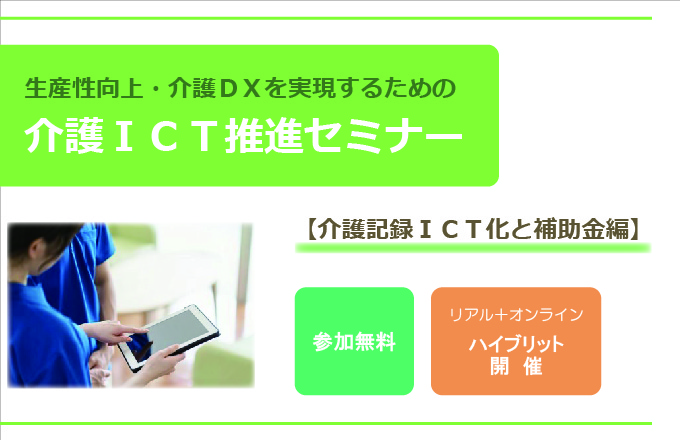 生産性向上・介護ＤＸを実現するための

介護ＩＣＴ推進セミナー

【介護記録ＩＣＴ化と補助金編】

参加無料

リアル＋オンライン

ハイブリット
開　催